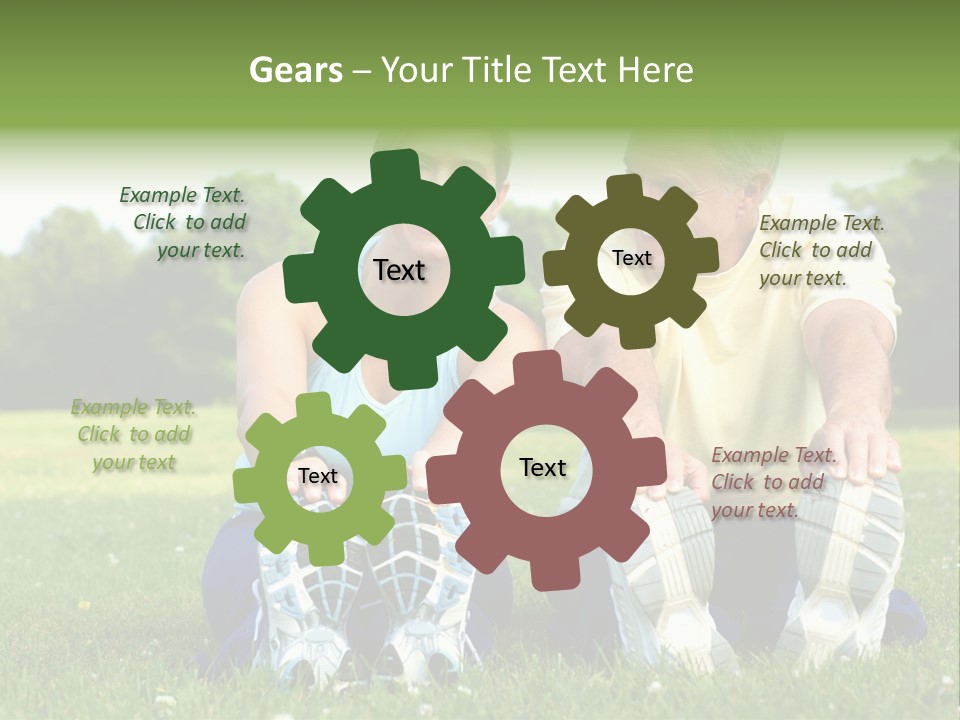 Gears – Your Title Text Here

Example Text. Click to add your text.

Text

Text

Example Text. Click to add your text.

Example Text. Click to add your text

Text

Text

Example Text. Click to add your text.